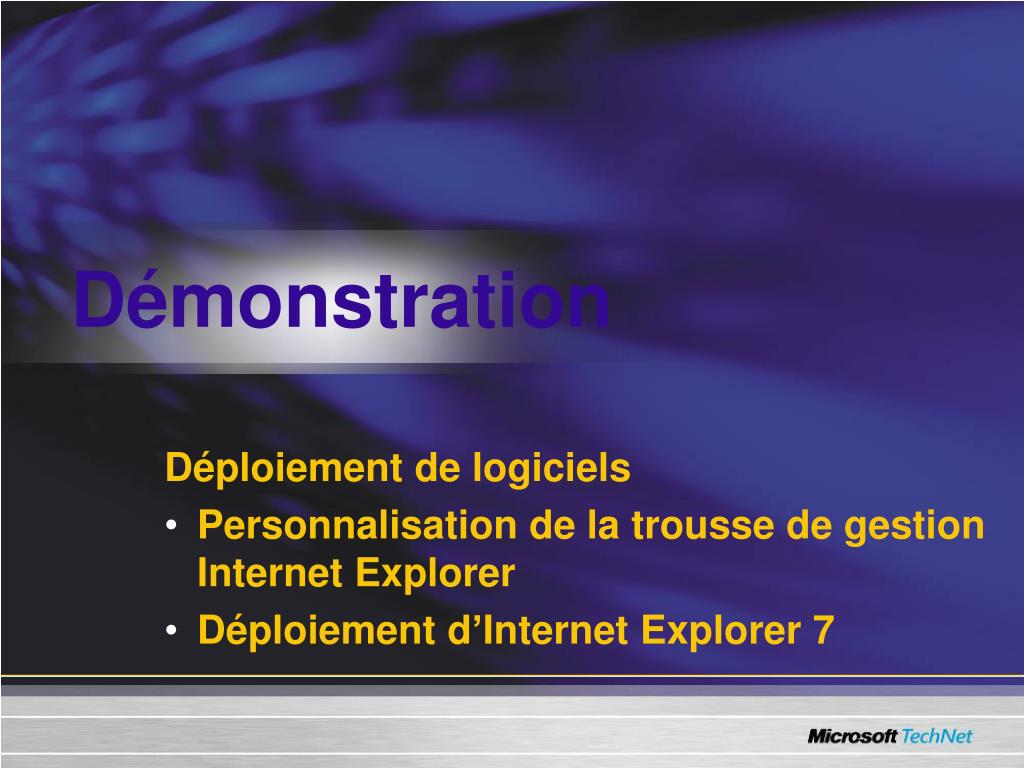 Démonstration

Déploiement de logiciels

• Personnalisation de la trousse de gestion Internet Explorer
• Déploiement d’Internet Explorer 7

Microsoft TechNet